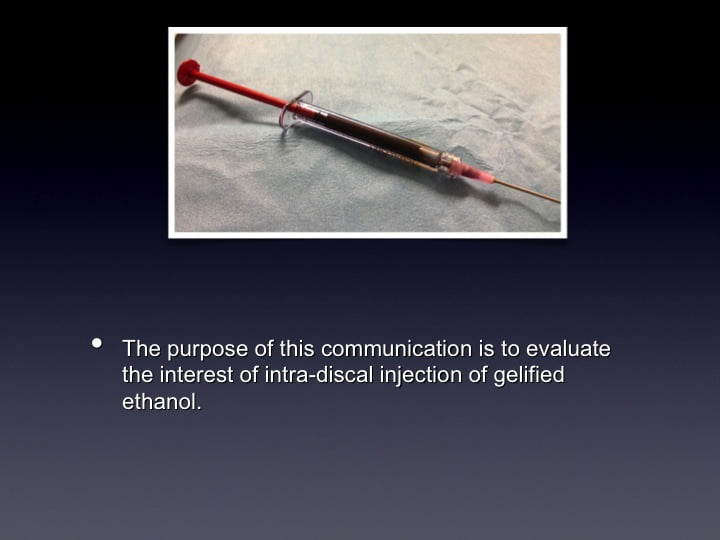 • The purpose of this communication is to evaluate the interest of intra-discal injection of gelified ethanol.